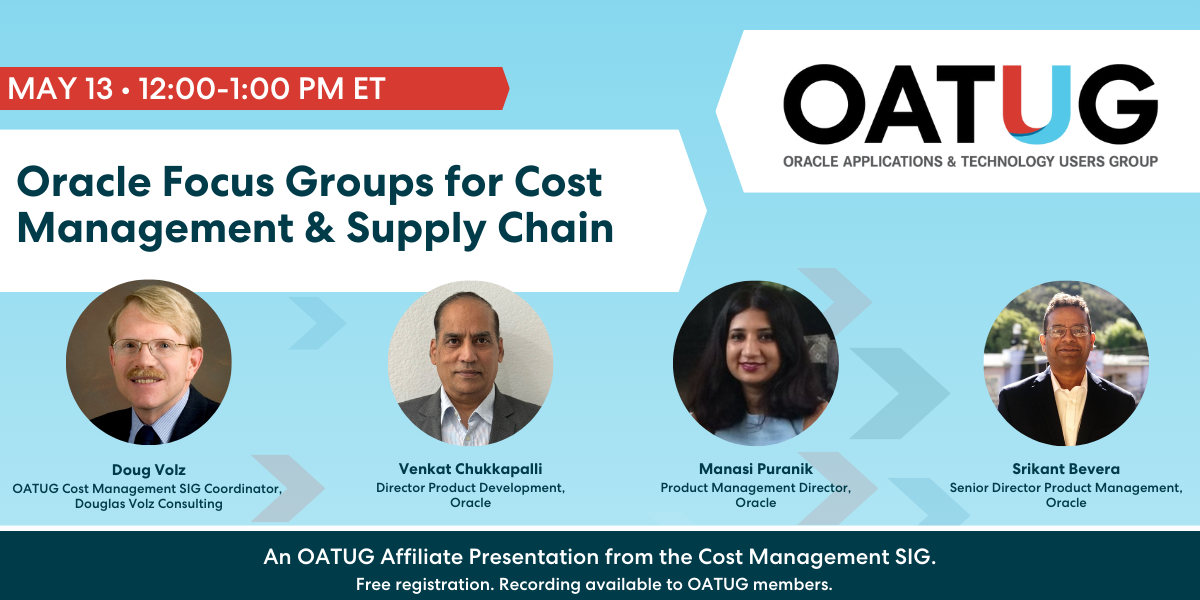 MAY 13 • 12:00-1:00 PM ET

OATUG
ORACLE APPLICATIONS & TECHNOLOGY USERS GROUP

Oracle Focus Groups for Cost Management & Supply Chain

Doug Volz
OATUG Cost Management SIG Coordinator, Douglas Volz Consulting

Venkat Chukkapalli
Director Product Development, Oracle

Manasi Puranik
Product Management Director, Oracle

Srikant Bevera
Senior Director Product Management, Oracle

An OATUG Affiliate Presentation from the Cost Management SIG.
Free registration. Recording available to OATUG members.